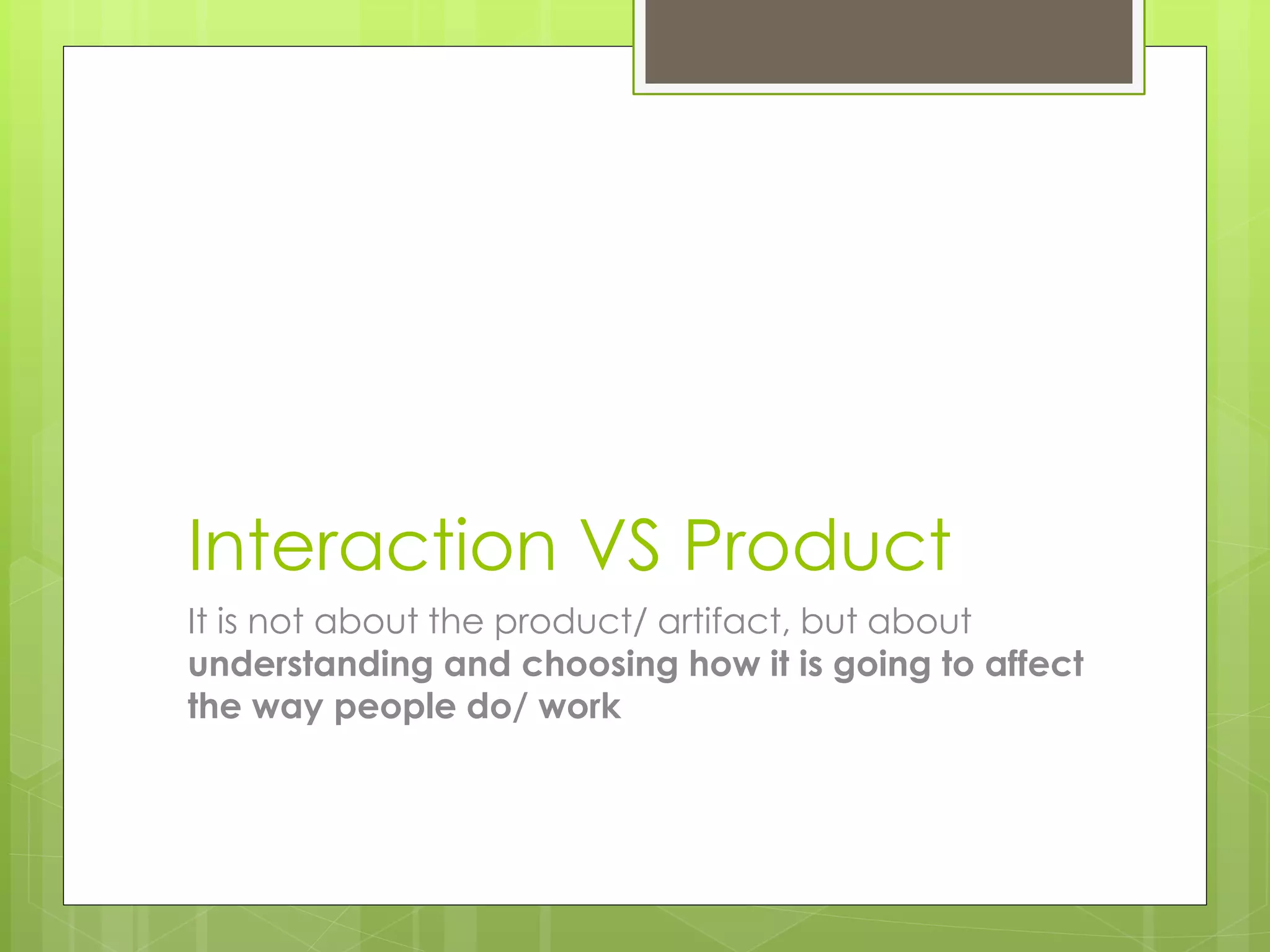 Interaction VS Product

It is not about the product/ artifact, but about understanding and choosing how it is going to affect the way people do/ work